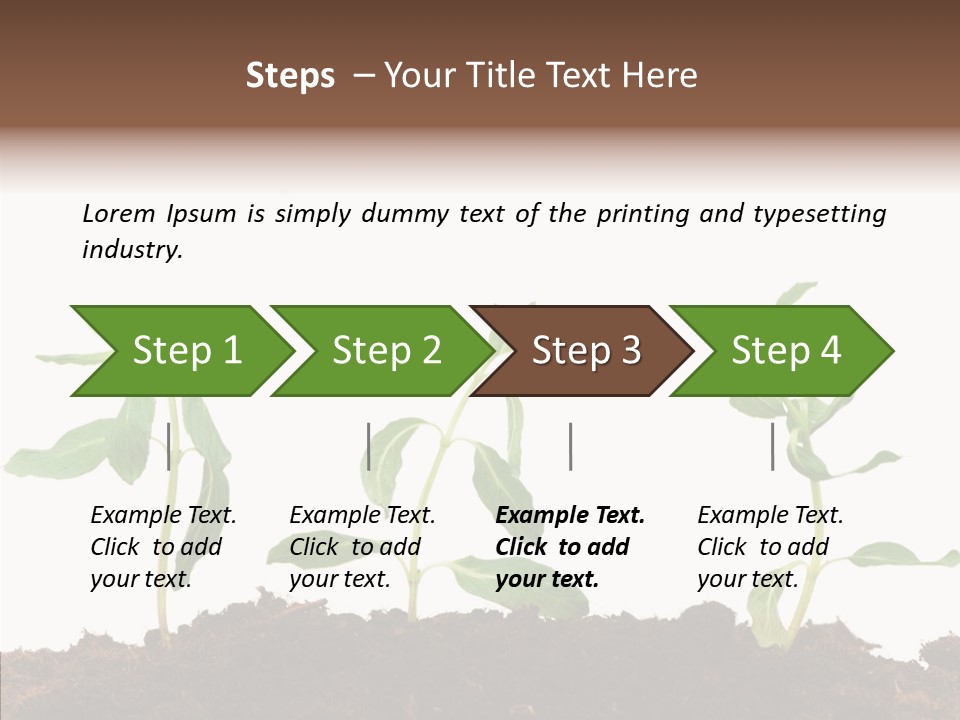 Steps – Your Title Text Here

Lorem Ipsum is simply dummy text of the printing and typesetting industry.

Step 1

Step 2

Step 3

Step 4

Example Text. Click to add your text.

Example Text. Click to add your text.

Example Text. Click to add your text.

Example Text. Click to add your text.